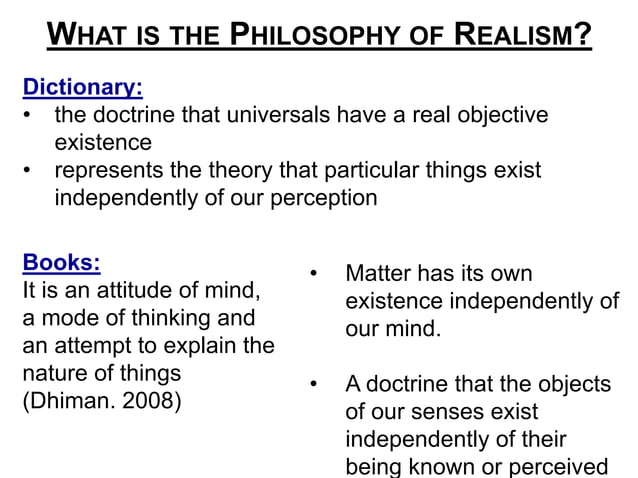 WHAT IS THE PHILOSOPHY OF REALISM?

Dictionary:
• the doctrine that universals have a real objective existence
• represents the theory that particular things exist independently of our perception

Books:
It is an attitude of mind, a mode of thinking and an attempt to explain the nature of things (Dhiman. 2008)

• Matter has its own existence independently of our mind.

• A doctrine that the objects of our senses exist independently of their being known or perceived